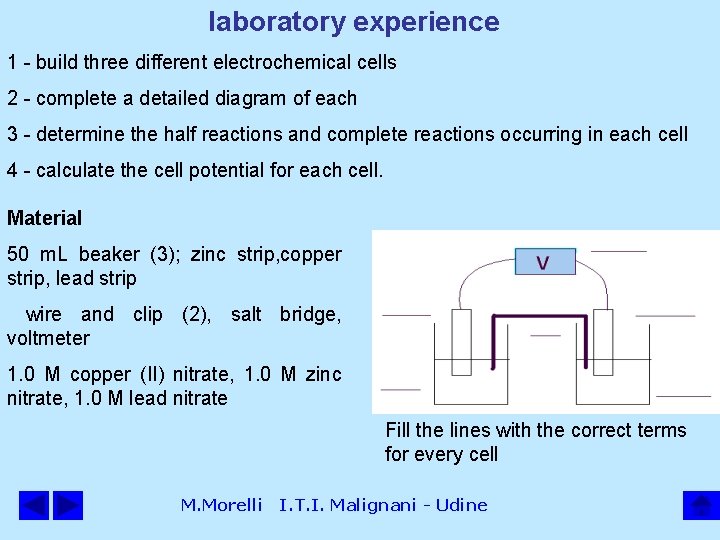 laboratory experience

1 - build three different electrochemical cells

2 - complete a detailed diagram of each

3 - determine the half reactions and complete reactions occurring in each cell

4 - calculate the cell potential for each cell.

Material

50 mL beaker (3); zinc strip,copper strip, lead strip

wire and clip (2), salt bridge, voltmeter

1.0 M copper (II) nitrate, 1.0 M zinc nitrate, 1.0 M lead nitrate

V

Fill the lines with the correct terms for every cell

M.Morelli I.T.I. Malignani - Udine